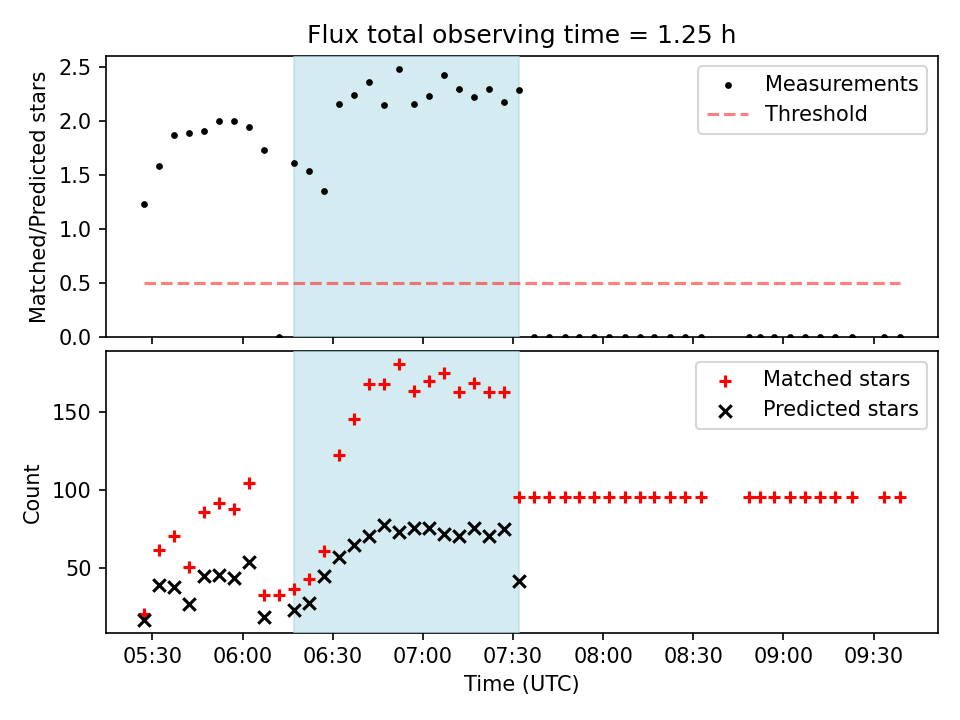 Flux total observing time = 1.25 h

Matched/Predicted stars

2.5
2.0
1.5
1.0
0.5
0.0

Measurements
Threshold

Count

150
100
50

Matched stars
Predicted stars

05:30 06:00 06:30 07:00 07:30 08:00 08:30 09:00 09:30

Time (UTC)